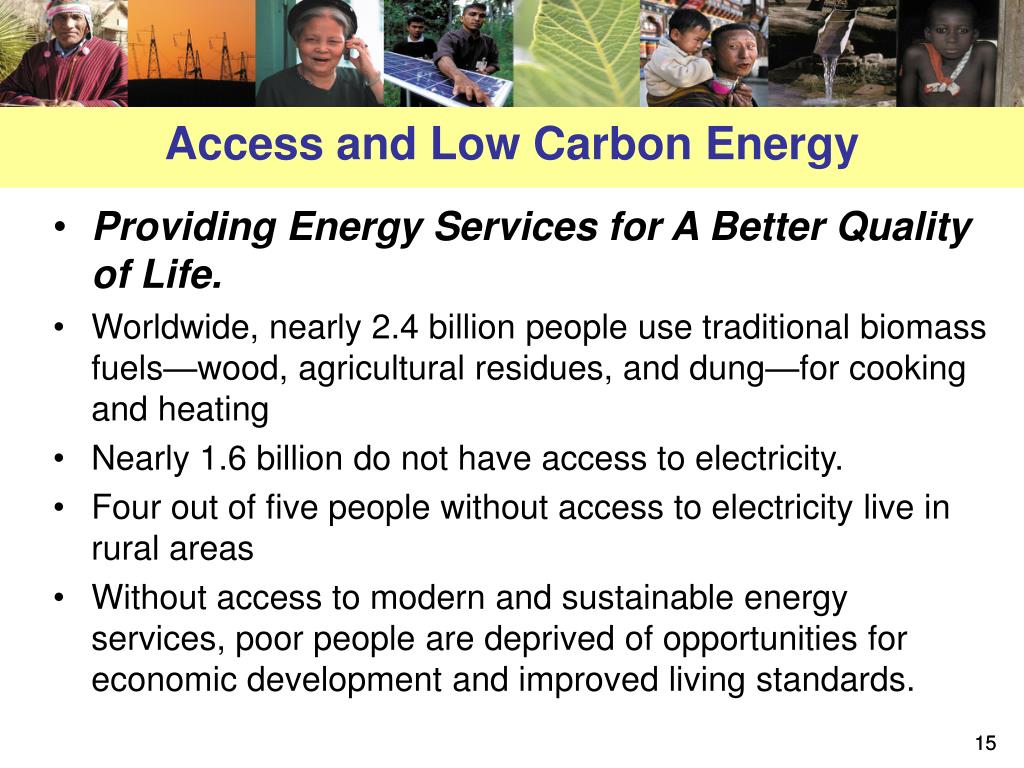 Access and Low Carbon Energy

• Providing Energy Services for A Better Quality of Life.
• Worldwide, nearly 2.4 billion people use traditional biomass fuels—wood, agricultural residues, and dung—for cooking and heating
• Nearly 1.6 billion do not have access to electricity.
• Four out of five people without access to electricity live in rural areas
• Without access to modern and sustainable energy services, poor people are deprived of opportunities for economic development and improved living standards.

15